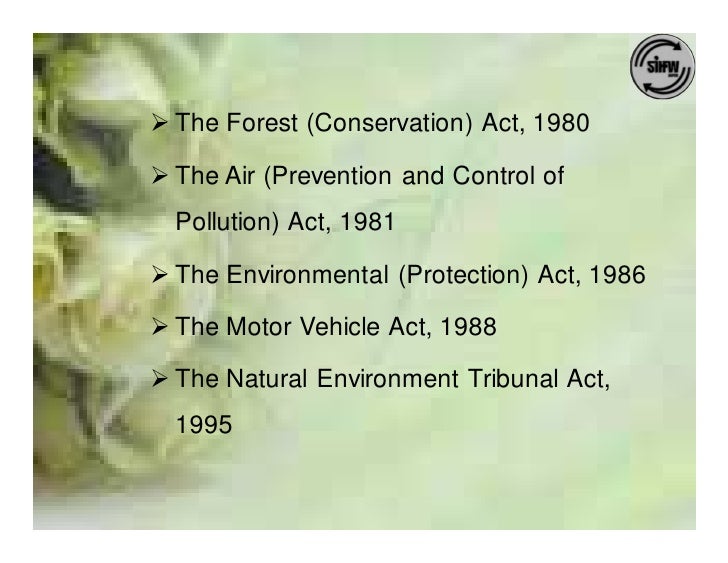 SIHFW

➢ The Forest (Conservation) Act, 1980

➢ The Air (Prevention and Control of Pollution) Act, 1981

➢ The Environmental (Protection) Act, 1986

➢ The Motor Vehicle Act, 1988

➢ The Natural Environment Tribunal Act, 1995